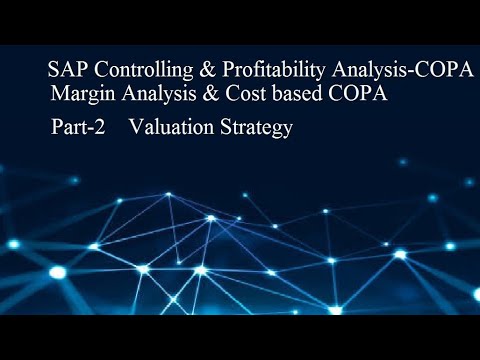 SAP Controlling & Profitability Analysis-COPA
Margin Analysis & Cost based COPA
Part-2 Valuation Strategy